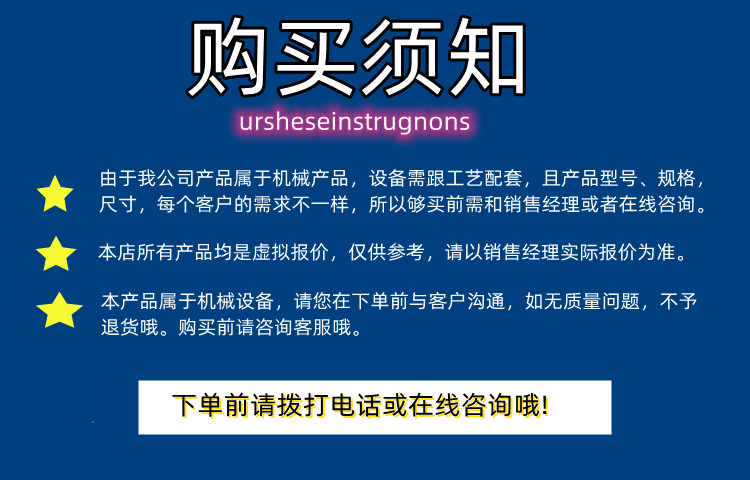 购买须知

ursheseinstrugnons

由于我公司产品属于机械产品，设备需跟工艺配套，且产品型号、规格，尺寸，每个客户的需求不一样，所以够买前需和销售经理或者在线咨询。

本店所有产品均是虚拟报价，仅供参考，请以销售经理实际报价为准。

本产品属于机械设备，请您在下单前与客户沟通，如无质量问题，不予退货哦。购买前请咨询客服哦。

下单前请拨打电话或在线咨询哦!